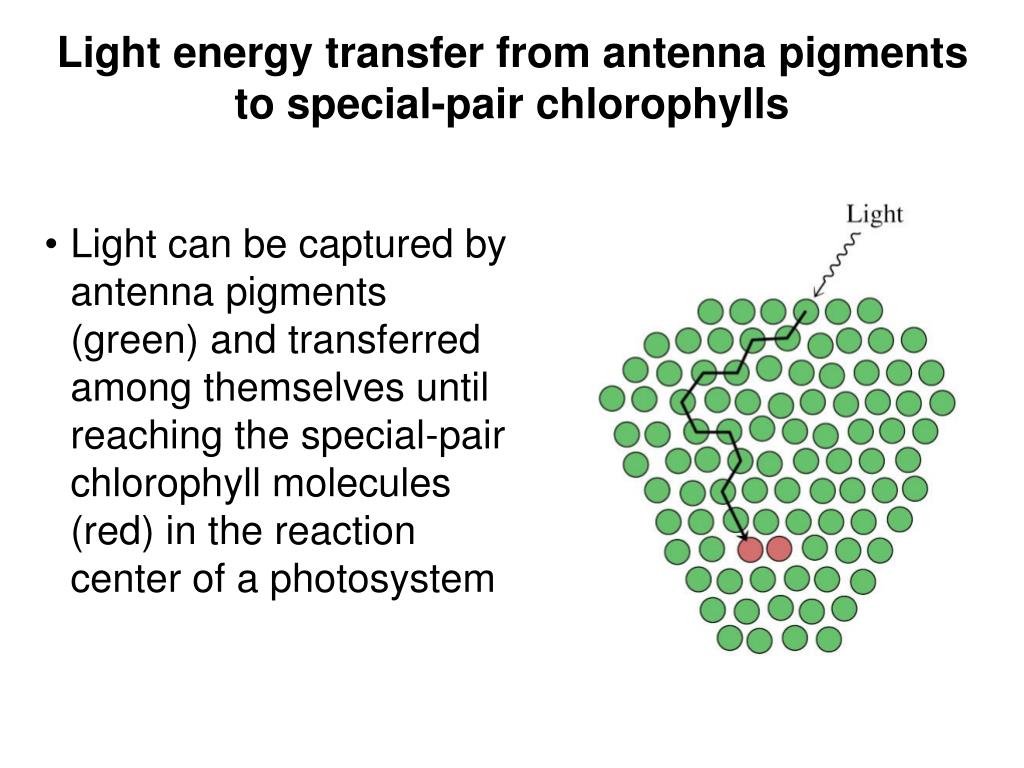 Light energy transfer from antenna pigments to special-pair chlorophylls

• Light can be captured by antenna pigments (green) and transferred among themselves until reaching the special-pair chlorophyll molecules (red) in the reaction center of a photosystem

Light